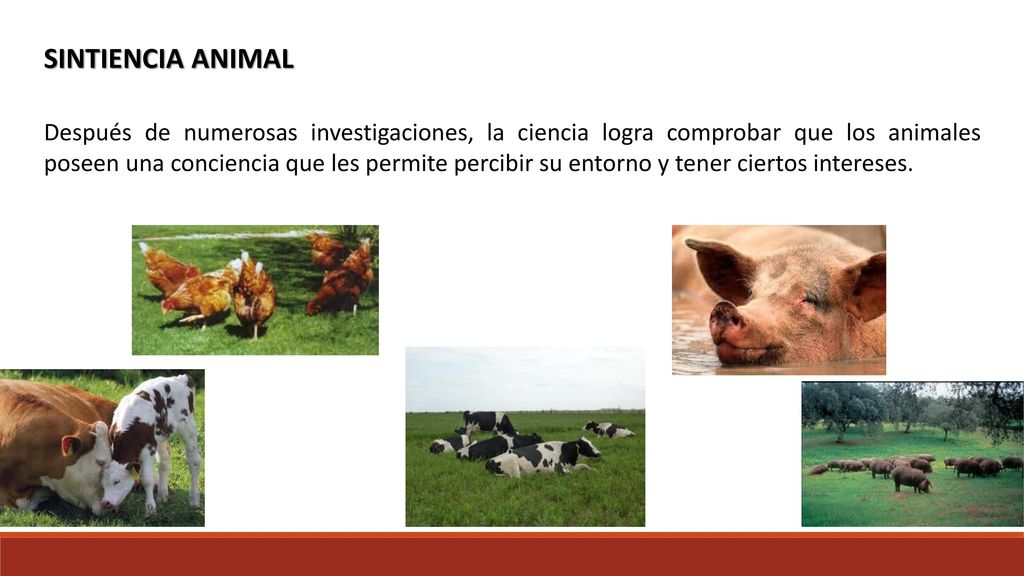 SINTIENCIA ANIMAL

Después de numerosas investigaciones, la ciencia logra comprobar que los animales poseen una conciencia que les permite percibir su entorno y tener ciertos intereses.